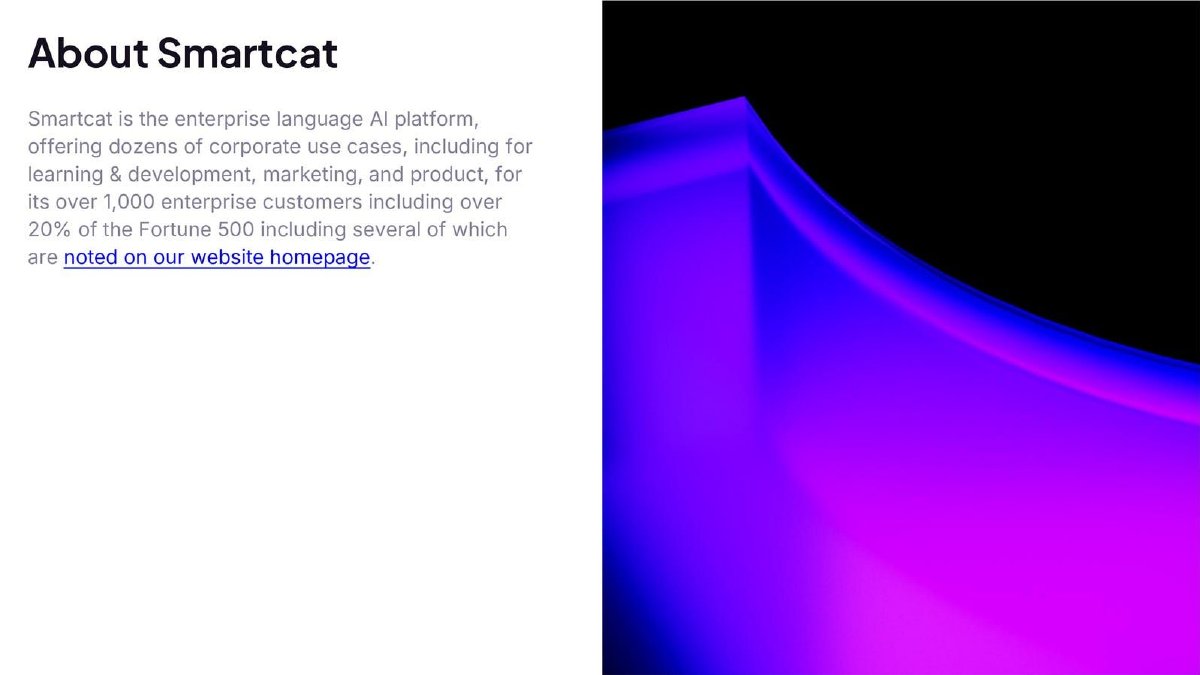 About Smartcat

Smartcat is the enterprise language AI platform, offering dozens of corporate use cases, including for learning & development, marketing, and product, for its over 1,000 enterprise customers including over 20% of the Fortune 500 including several of which are noted on our website homepage.